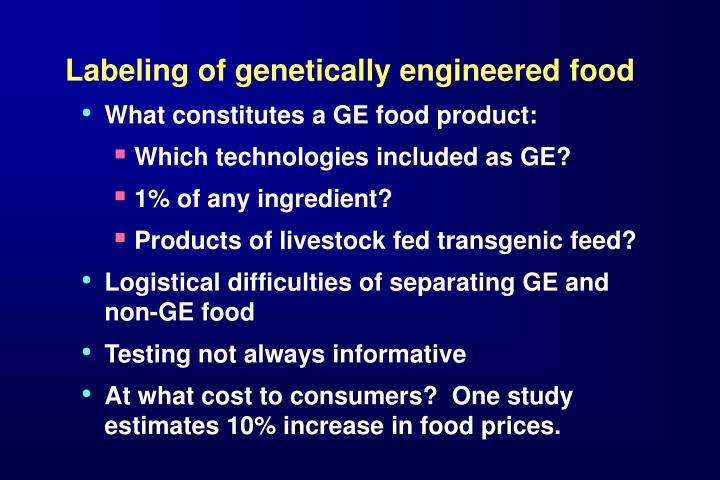 Labeling of genetically engineered food

• What constitutes a GE food product:
  ▪ Which technologies included as GE?
  ▪ 1% of any ingredient?
  ▪ Products of livestock fed transgenic feed?
• Logistical difficulties of separating GE and non-GE food
• Testing not always informative
• At what cost to consumers? One study estimates 10% increase in food prices.